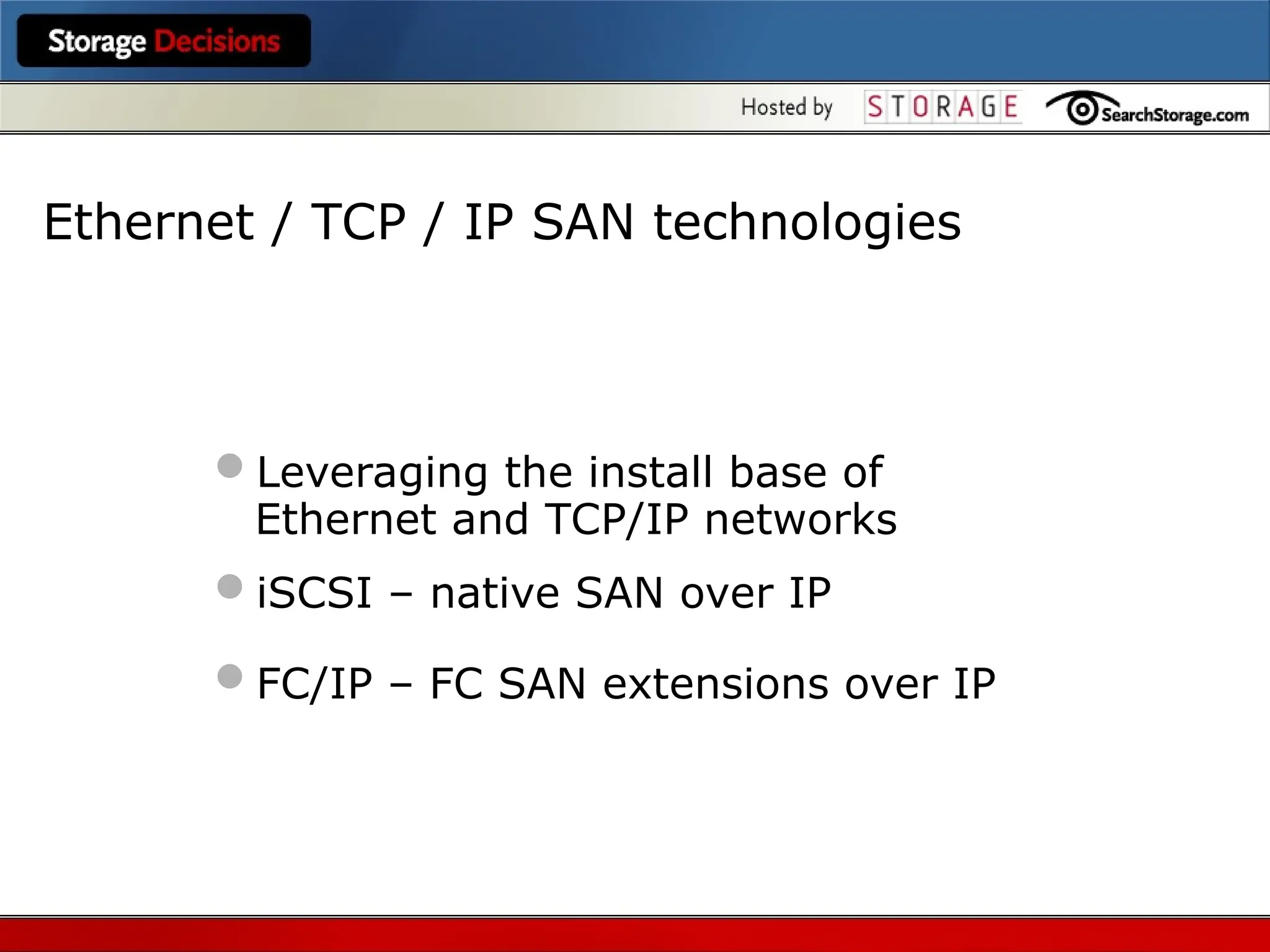 Storage Decisions

Hosted by STORAGE SearchStorage.com

Ethernet / TCP / IP SAN technologies

- Leveraging the install base of Ethernet and TCP/IP networks
- iSCSI – native SAN over IP
- FC/IP – FC SAN extensions over IP